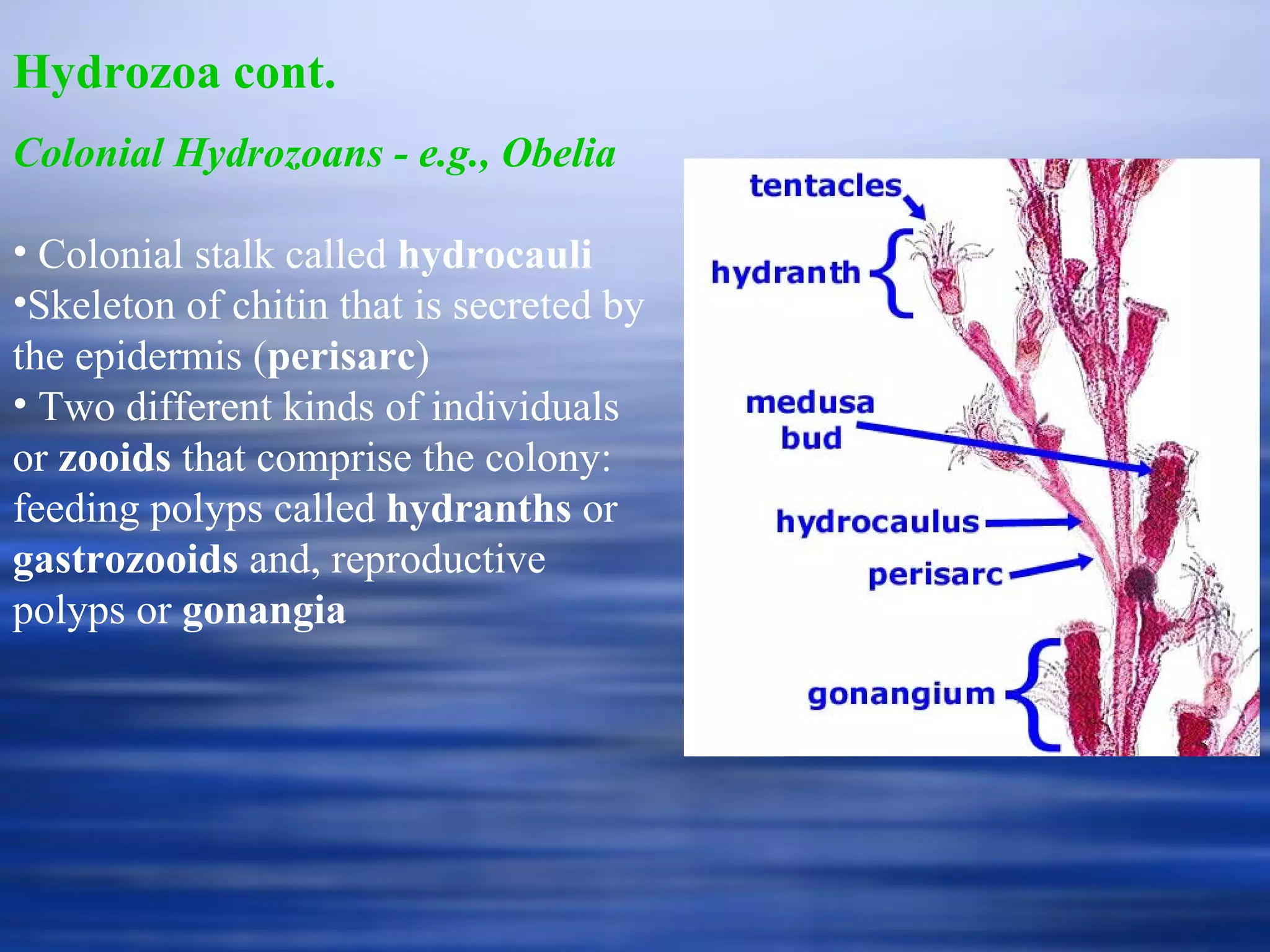 Hydrozoa cont.

Colonial Hydrozoans - e.g., Obelia

• Colonial stalk called hydrocauli
•Skeleton of chitin that is secreted by the epidermis (perisarc)
• Two different kinds of individuals or zooids that comprise the colony: feeding polyps called hydranths or gastrozooids and, reproductive polyps or gonangia

tentacles
hydranth
medusa bud
hydrocaulus
perisarc
gonangium